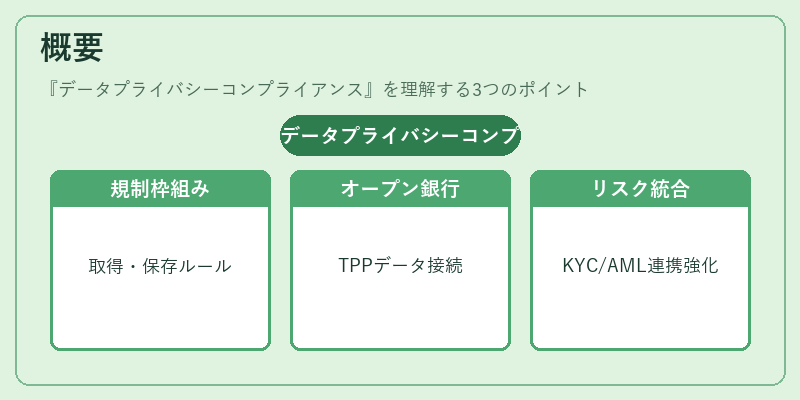 概要

『データプライバシーコンプライアンス』を理解する3つのポイント

データプライバシーコンプ

規制枠組み

取得・保存ルール

オープン銀行

TPPデータ接続

リスク統合

KYC/AML連携強化